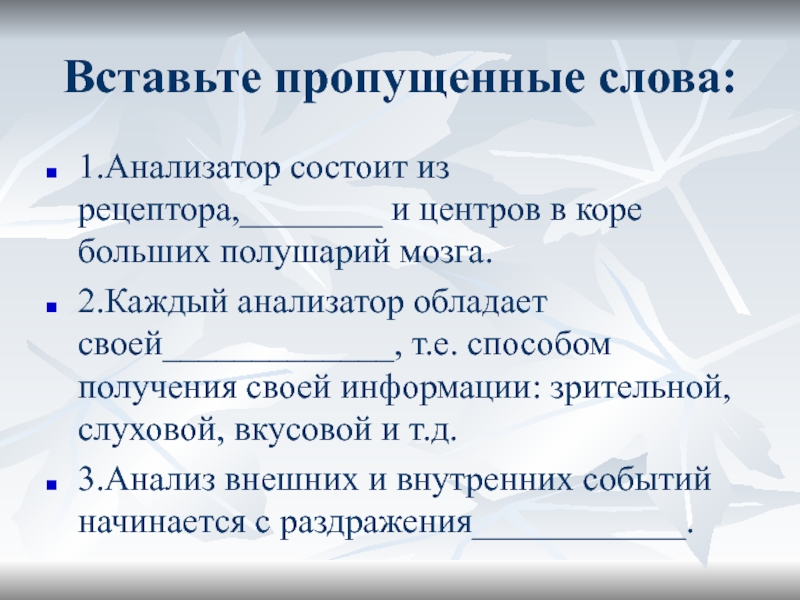 Вставьте пропущенные слова:

1.Анализатор состоит из рецептора,________ и центров в коре больших полушарий мозга.

2.Каждый анализатор обладает своей_____________, т.е. способом получения своей информации: зрительной, слуховой, вкусовой и т.д.

3.Анализ внешних и внутренних событий начинается с раздражения____________.